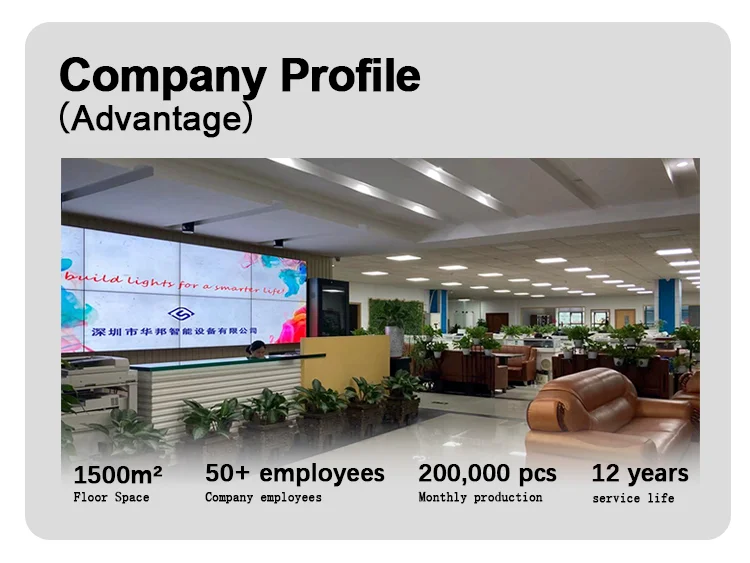 Company Profile
(Advantage)

build lights for a smarter life!

深圳市华邦智能设备有限公司

1500m²
Floor Space

50+ employees
Company employees

200,000 pcs
Monthly production

12 years
service life